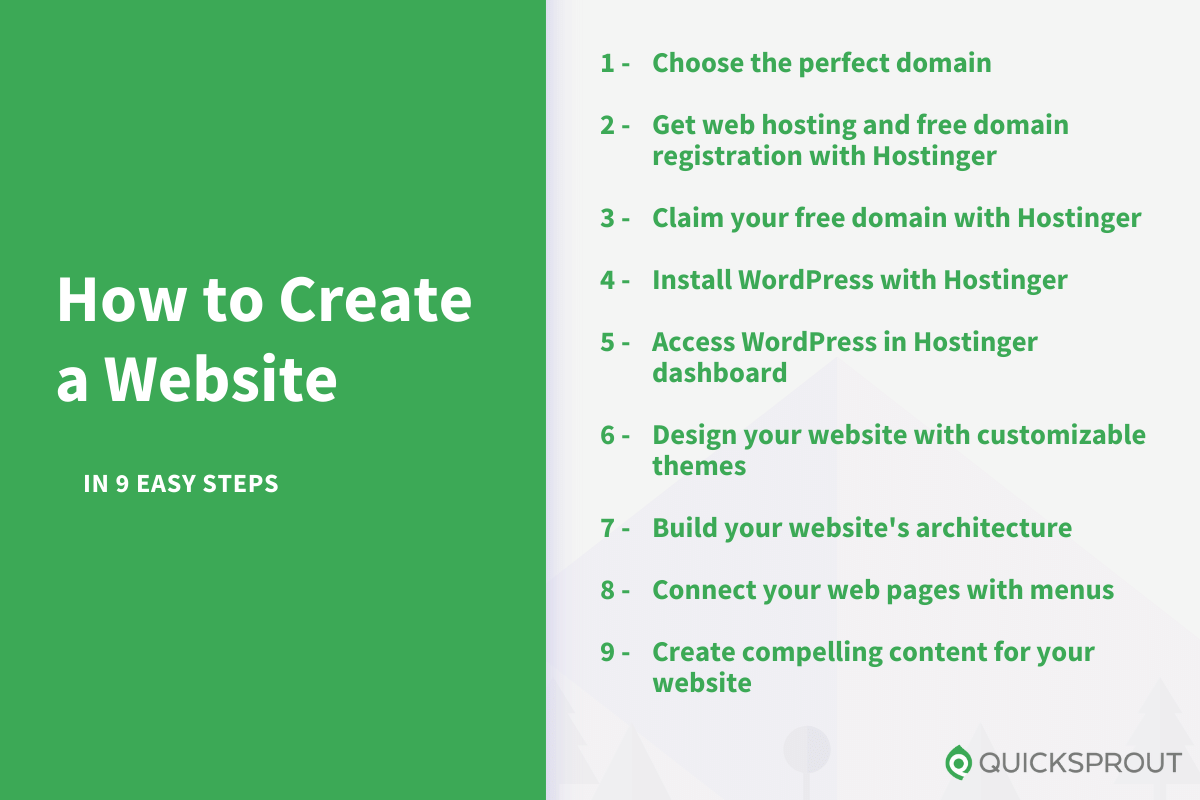 How to Create a Website

IN 9 EASY STEPS

1 - Choose the perfect domain

2 - Get web hosting and free domain registration with Hostinger

3 - Claim your free domain with Hostinger

4 - Install WordPress with Hostinger

5 - Access WordPress in Hostinger dashboard

6 - Design your website with customizable themes

7 - Build your website's architecture

8 - Connect your web pages with menus

9 - Create compelling content for your website

QUICKSPROUT